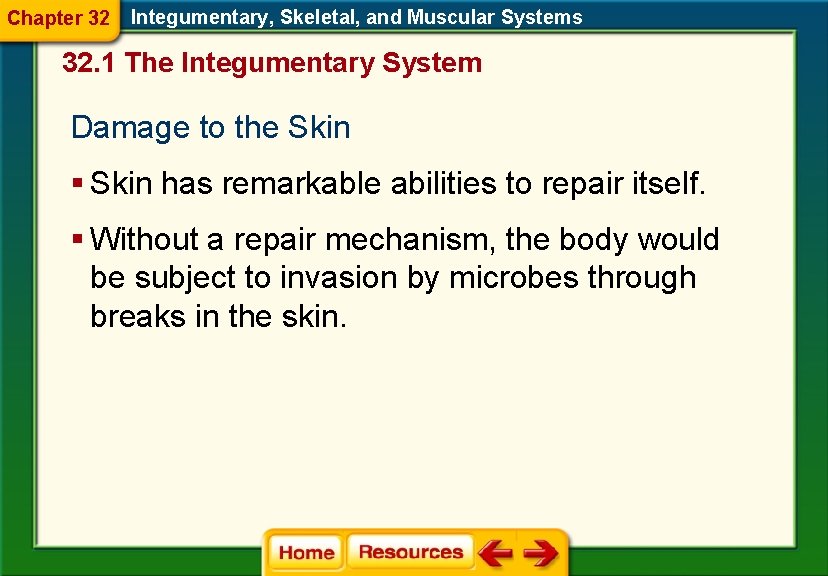 Chapter 32 Integumentary, Skeletal, and Muscular Systems

32.1 The Integumentary System

Damage to the Skin

▪ Skin has remarkable abilities to repair itself.

▪ Without a repair mechanism, the body would be subject to invasion by microbes through breaks in the skin.

Home Resources